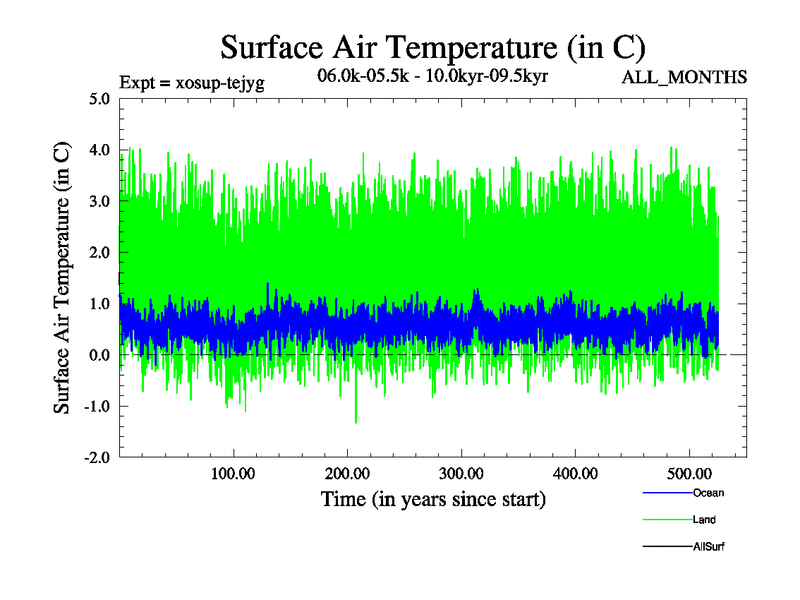 Surface Air Temperature (in C)

Expt = xosup-tejyg

06.0k-05.5k - 10.0kyr-09.5kyr

ALL_MONTHS

Surface Air Temperature (in C)

5.0
4.0
3.0
2.0
1.0
0.0
-1.0
-2.0

100.00
200.00
300.00
400.00
500.00

Time (in years since start)

Ocean
Land
AllSurf